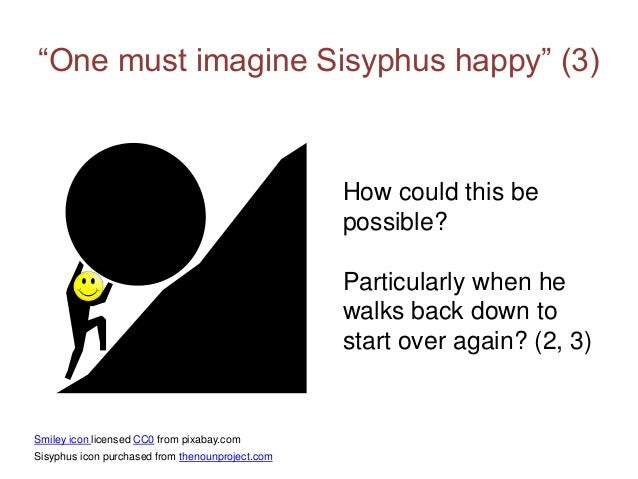 “One must imagine Sisyphus happy” (3)

How could this be possible?

Particularly when he walks back down to start over again? (2, 3)

Smiley icon licensed CC0 from pixabay.com
Sisyphus icon purchased from thenounproject.com